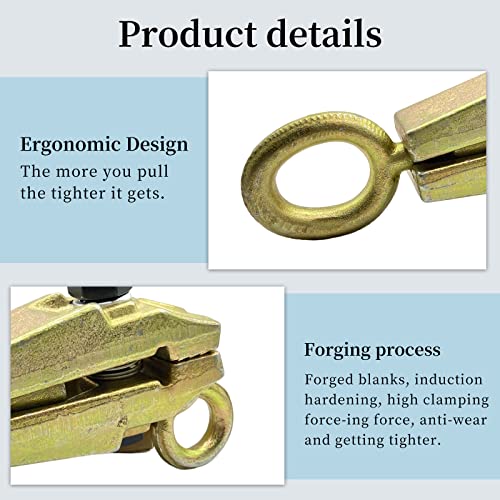 Product details

Ergonomic Design
The more you pull the tighter it gets.

Forging process
Forged blanks, induction hardening, high clamping force-ing force, anti-wear and getting tighter.